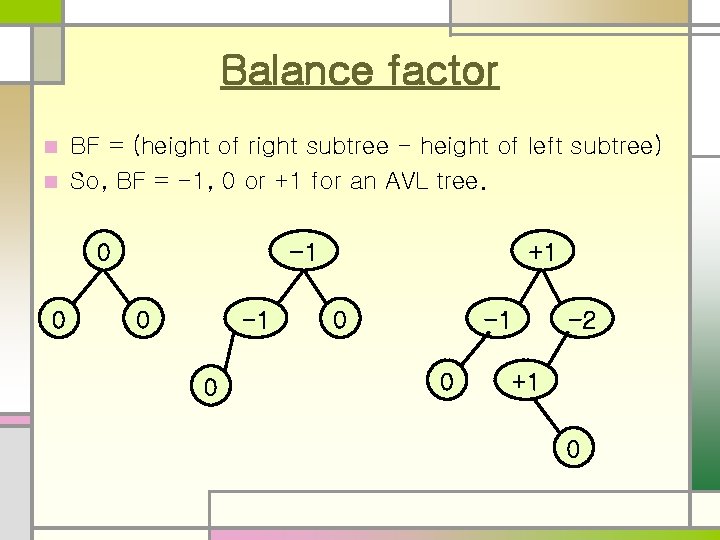 Balance factor

BF = (height of right subtree - height of left subtree)

So, BF = -1, 0 or +1 for an AVL tree.

0
0 0

-1
-1 0
0

+1
-1 -2
0 +1
0